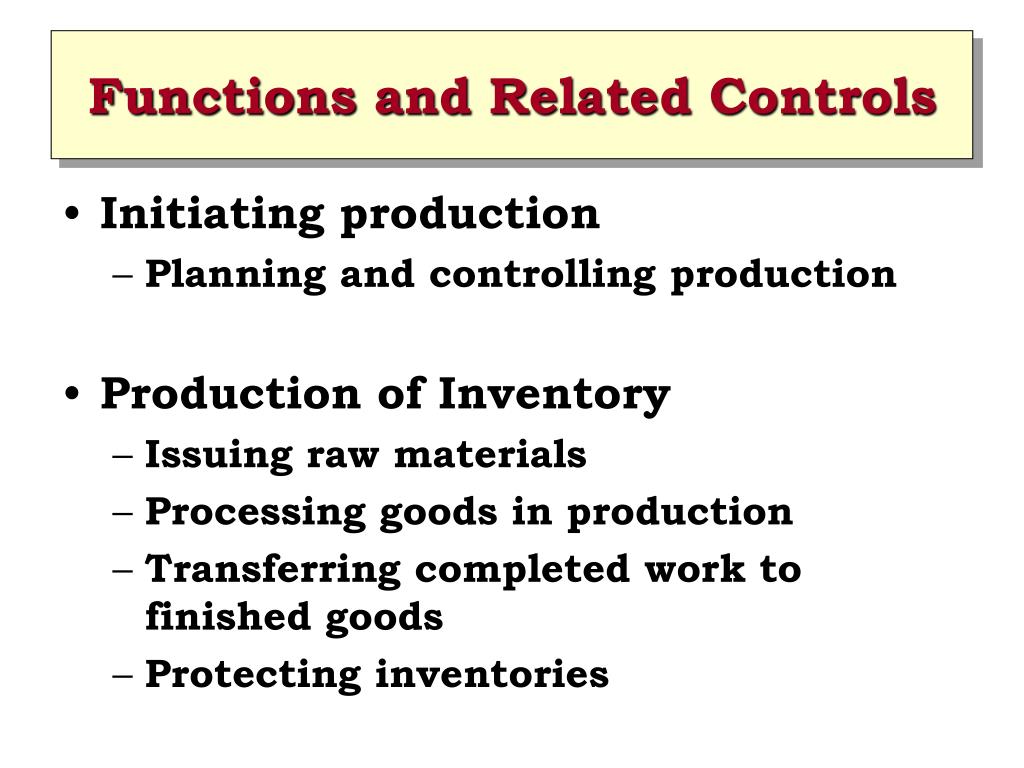 Functions and Related Controls

• Initiating production
– Planning and controlling production

• Production of Inventory
– Issuing raw materials
– Processing goods in production
– Transferring completed work to finished goods
– Protecting inventories